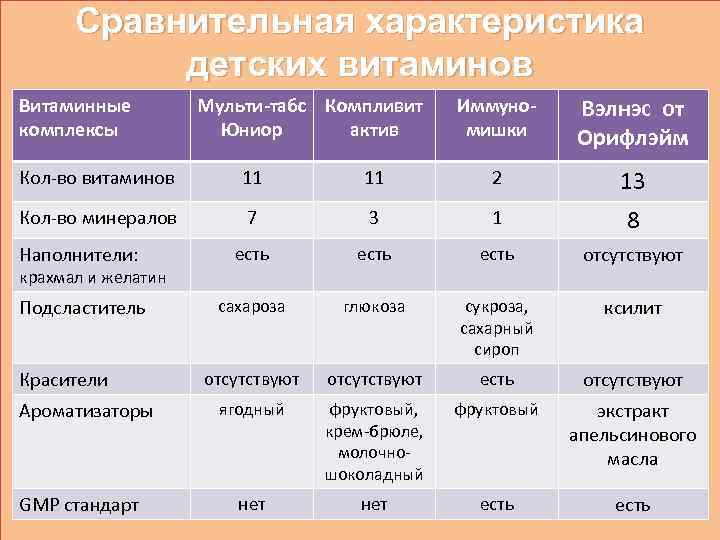 Сравнительная характеристика детских витаминов

| Витаминные комплексы | Мульти-табс Юниор | Компливит актив | Иммуно-мишки | Вэлнэс от Орифлэйм |
|---|---|---|---|---|
| Кол-во витаминов | 11 | 11 | 2 | 13 |
| Кол-во минералов | 7 | 3 | 1 | 8 |
| Наполнители: крахмал и желатин | есть | есть | есть | отсутствуют |
| Подсластитель | сахароза | глюкоза | сукроза, сахарный сироп | ксилит |
| Красители | отсутствуют | отсутствуют | есть | отсутствуют |
| Ароматизаторы | ягодный | фруктовый, крем-брюле, молочно-шоколадный | фруктовый | экстракт апельсинового масла |
| GMP стандарт | нет | нет | есть | есть |